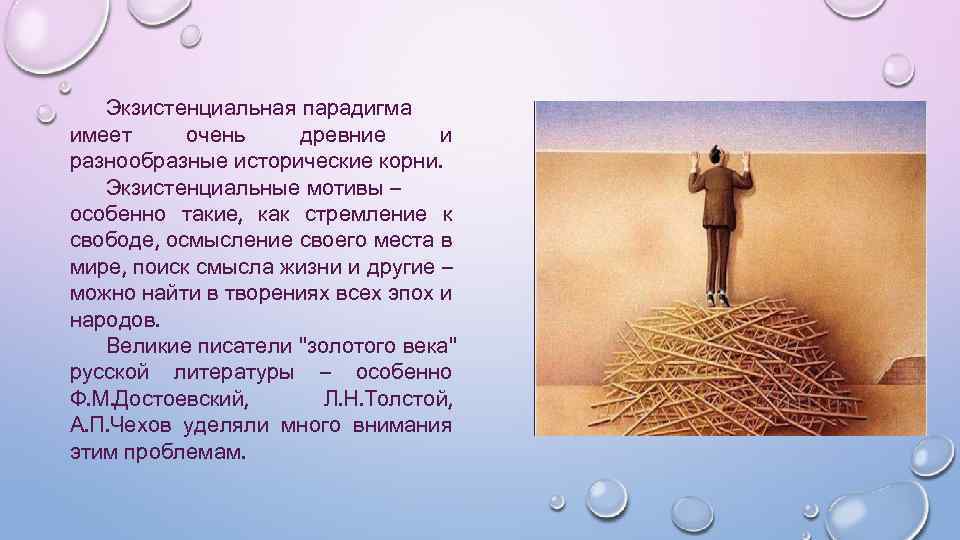 Экзистенциальная парадигма имеет очень древние и разнообразные исторические корни.

Экзистенциальные мотивы – особенно такие, как стремление к свободе, осмысление своего места в мире, поиск смысла жизни и другие – можно найти в творениях всех эпох и народов.

Великие писатели "золотого века" русской литературы – особенно Ф.М.Достоевский, Л.Н.Толстой, А.П.Чехов уделяли много внимания этим проблемам.